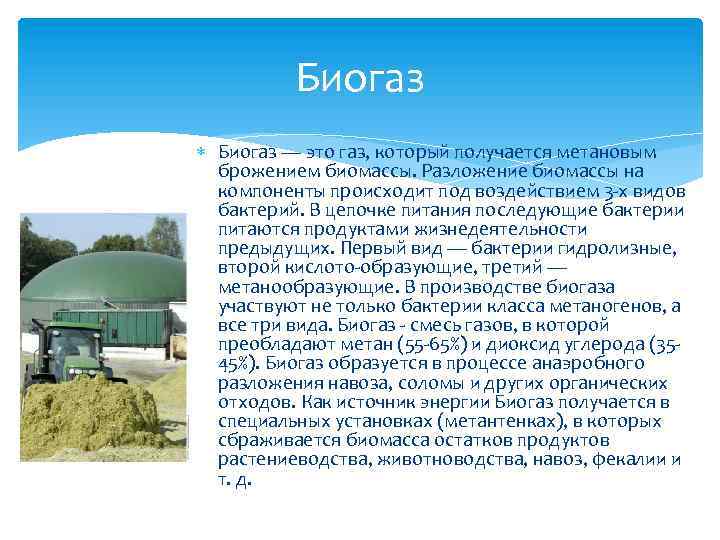 Биогаз

Биогаз — это газ, который получается метановым брожением биомассы. Разложение биомассы на компоненты происходит под воздействием 3-х видов бактерий. В цепочке питания последующие бактерии питаются продуктами жизнедеятельности предыдущих. Первый вид — бактерии гидролизные, второй кислото-образующие, третий — метанообразующие. В производстве биогаза участвуют не только бактерии класса метаногенов, а все три вида. Биогаз - смесь газов, в которой преобладают метан (55-65%) и диоксид углерода (35-45%). Биогаз образуется в процессе анаэробного разложения навоза, соломы и других органических отходов. Как источник энергии Биогаз получается в специальных установках (метантенках), в которых сбраживается биомасса остатков продуктов растениеводства, животноводства, навоз, фекалии и т. д.